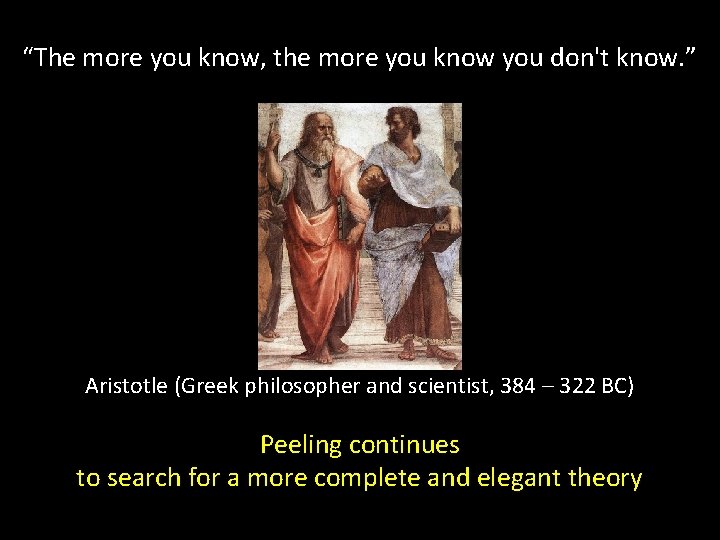 "The more you know, the more you know you don't know."

Aristotle (Greek philosopher and scientist, 384 – 322 BC)

Peeling continues
to search for a more complete and elegant theory